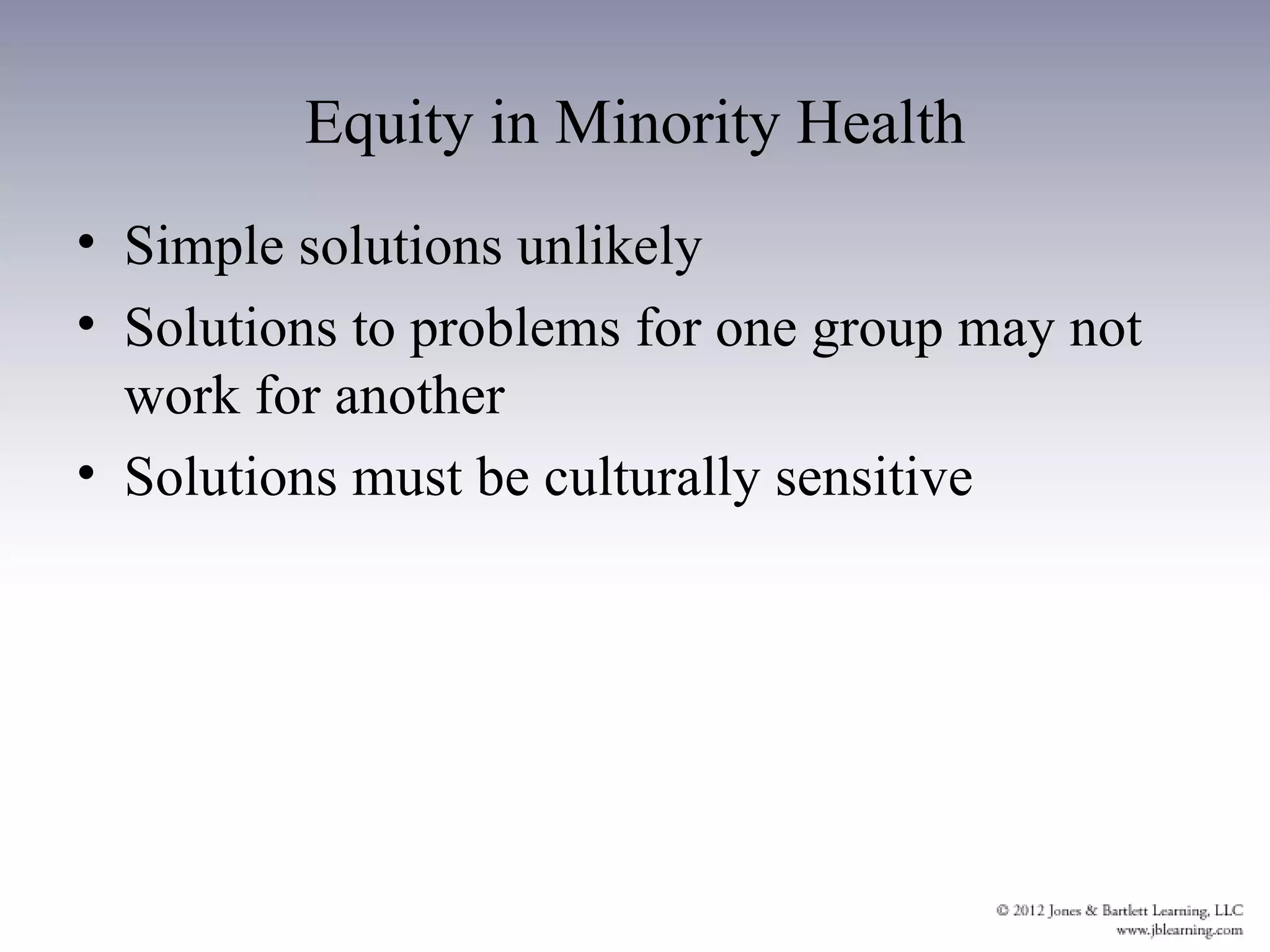 Equity in Minority Health

• Simple solutions unlikely
• Solutions to problems for one group may not work for another
• Solutions must be culturally sensitive

© 2012 Jones & Bartlett Learning, LLC
www.jblearning.com